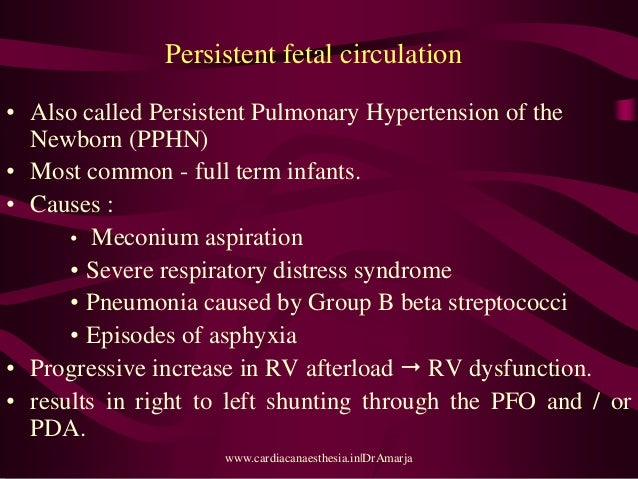 Persistent fetal circulation

• Also called Persistent Pulmonary Hypertension of the Newborn (PPHN)
• Most common - full term infants.
• Causes :
  • Meconium aspiration
  • Severe respiratory distress syndrome
  • Pneumonia caused by Group B beta streptococci
  • Episodes of asphyxia
• Progressive increase in RV afterload → RV dysfunction.
• results in right to left shunting through the PFO and / or PDA.

www.cardiacanaesthesia.in|DrAmarja